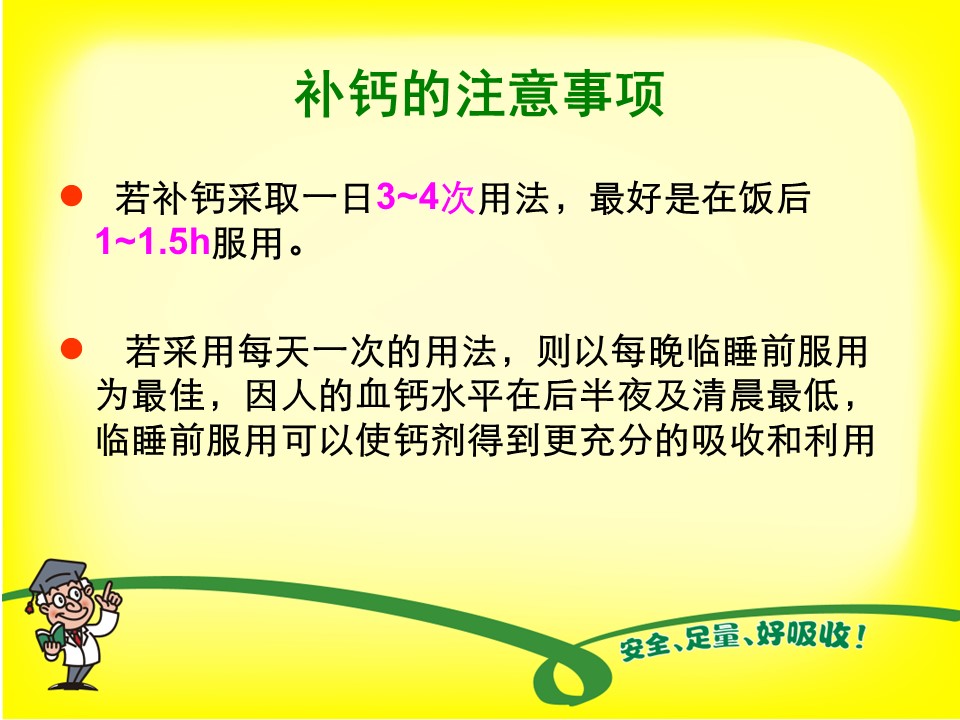 补钙的注意事项

● 若补钙采取一日3~4次用法，最好是在饭后1~1.5h服用。

● 若采用每天一次的用法，则以每晚临睡前服用为最佳，因人的血钙水平在后半夜及清晨最低，临睡前服用可以使钙剂得到更充分的吸收和利用

安全、足量、好吸收！